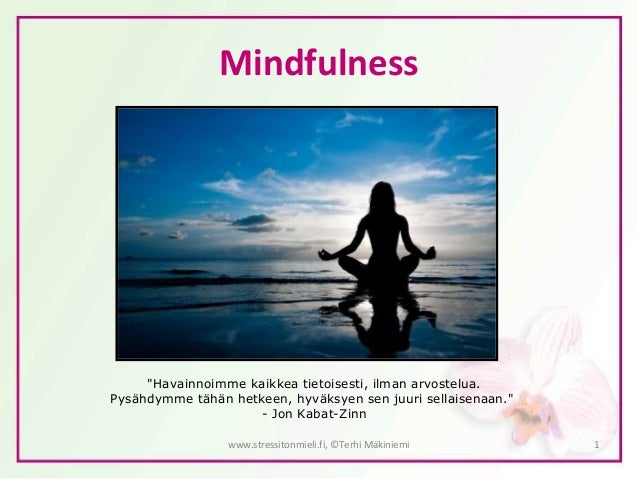 Mindfulness

"Havainnoimme kaikkea tietoisesti, ilman arvostelua. Pysähdymme tähän hetkeen, hyväksyen sen juuri sellaisenaan."
- Jon Kabat-Zinn

www.stressitonmieli.fi, ©Terhi Mäkiniemi

1